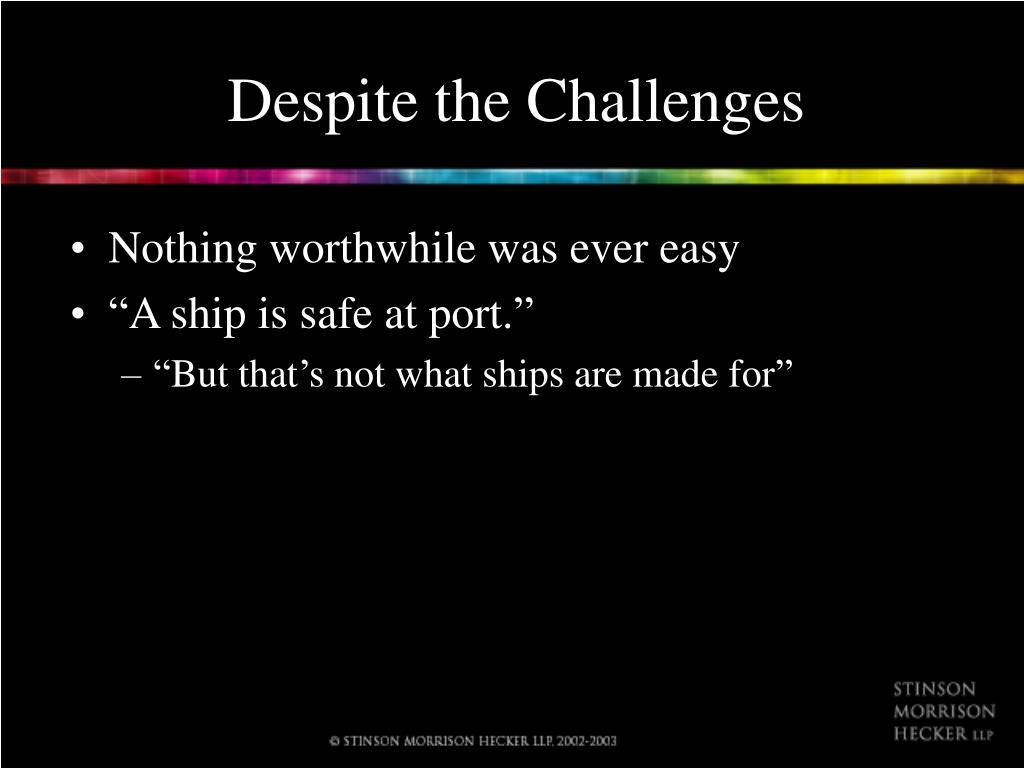 Despite the Challenges

• Nothing worthwhile was ever easy
• “A ship is safe at port.”
– “But that’s not what ships are made for”

© STINSON MORRISON HECKER LLP, 2002-2003

STINSON
MORRISON
HECKER LLP